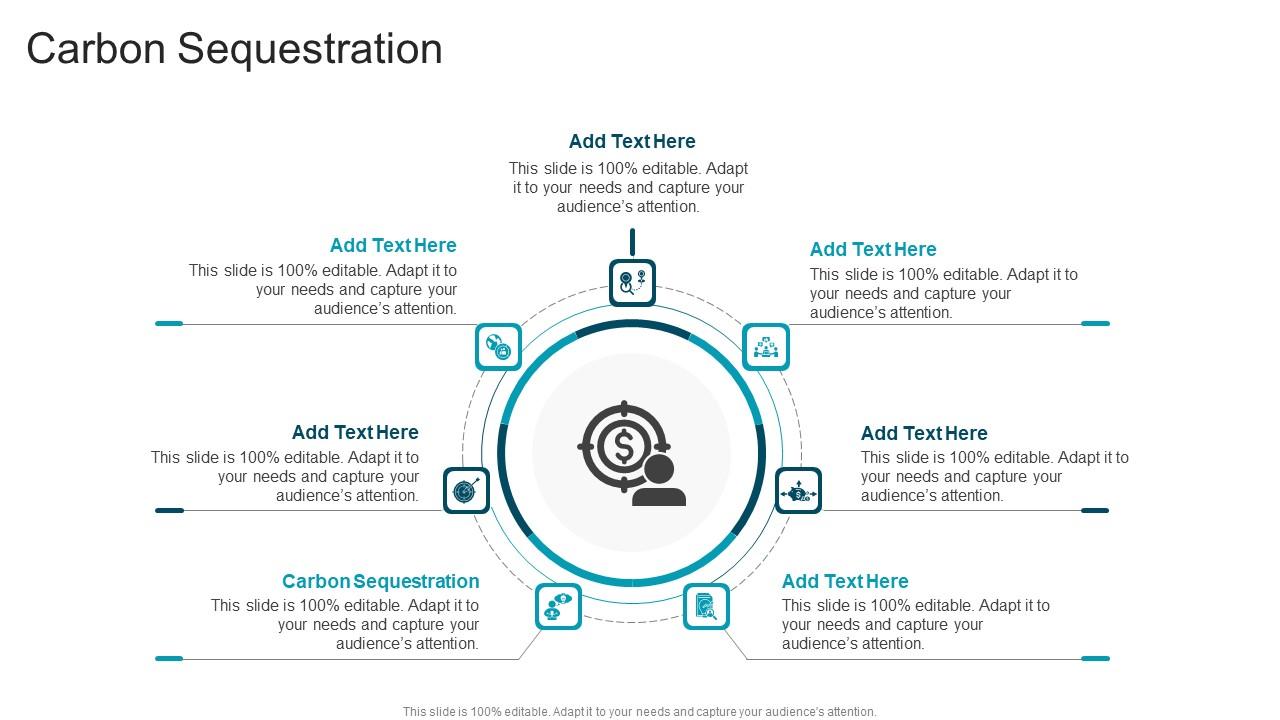 Carbon Sequestration

Add Text Here
This slide is 100% editable. Adapt it to your needs and capture your audience's attention.

Add Text Here
This slide is 100% editable. Adapt it to your needs and capture your audience's attention.

Add Text Here
This slide is 100% editable. Adapt it to your needs and capture your audience's attention.

Add Text Here
This slide is 100% editable. Adapt it to your needs and capture your audience's attention.

Add Text Here
This slide is 100% editable. Adapt it to your needs and capture your audience's attention.

Carbon Sequestration
This slide is 100% editable. Adapt it to your needs and capture your audience's attention.

Add Text Here
This slide is 100% editable. Adapt it to your needs and capture your audience's attention.

This slide is 100% editable. Adapt it to your needs and capture your audience's attention.